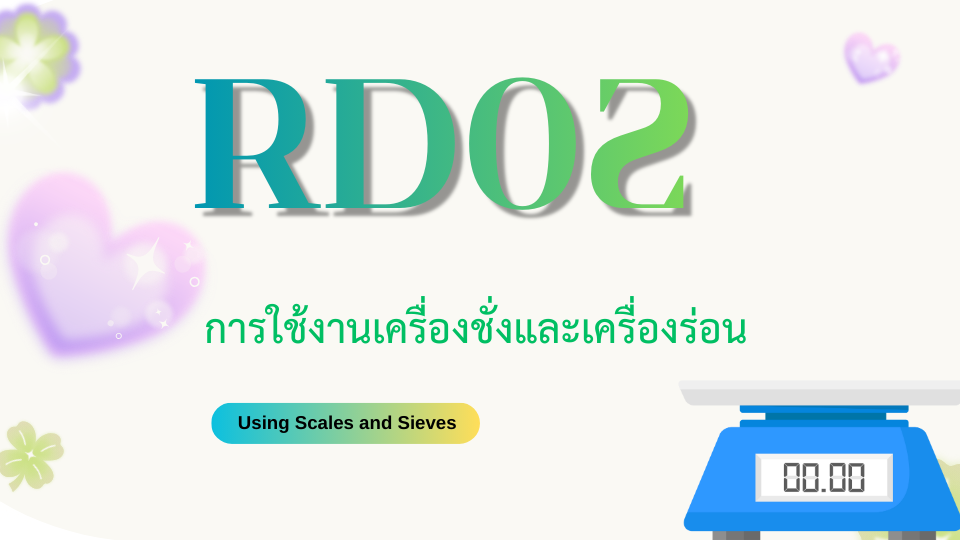 RD02

การใช้งานเครื่องชั่งและเครื่องร่อน

Using Scales and Sieves

00.00